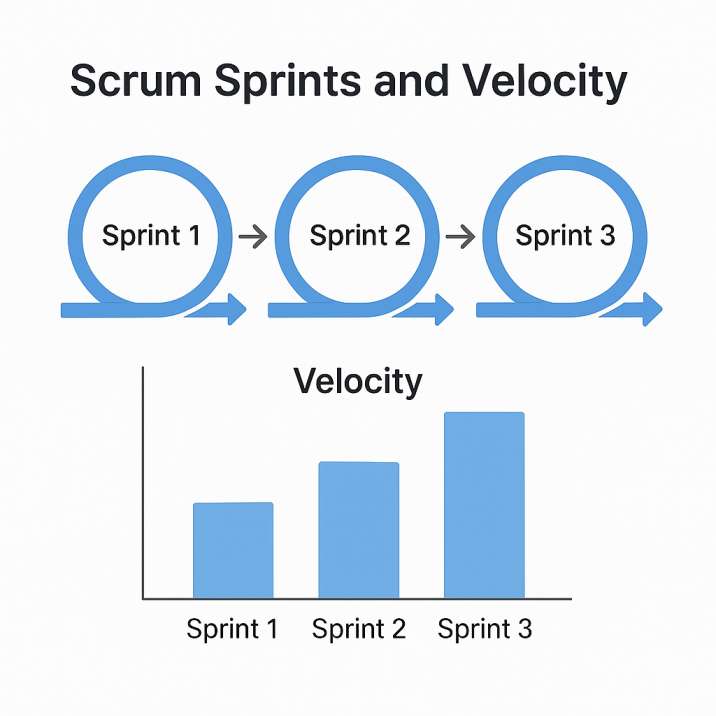 Scrum Sprints and Velocity

Sprint 1 → Sprint 2 → Sprint 3

Velocity

Sprint 1 Sprint 2 Sprint 3